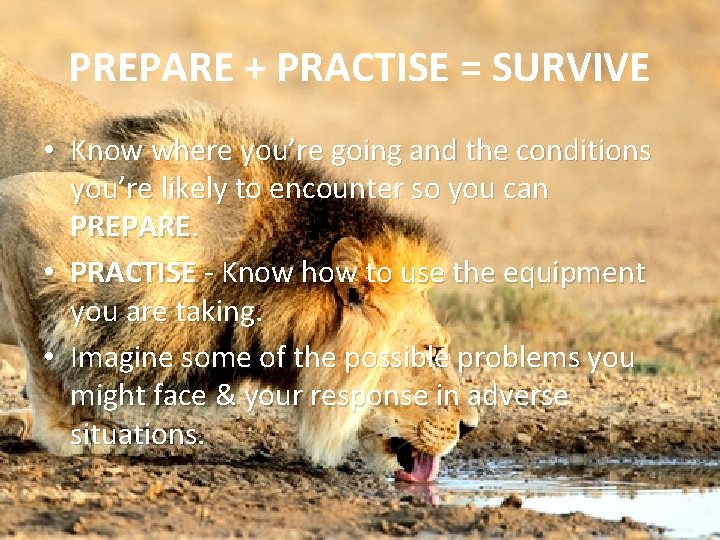 PREPARE + PRACTISE = SURVIVE

• Know where you're going and the conditions you're likely to encounter so you can PREPARE.
• PRACTISE - Know how to use the equipment you are taking.
• Imagine some of the possible problems you might face & your response in adverse situations.